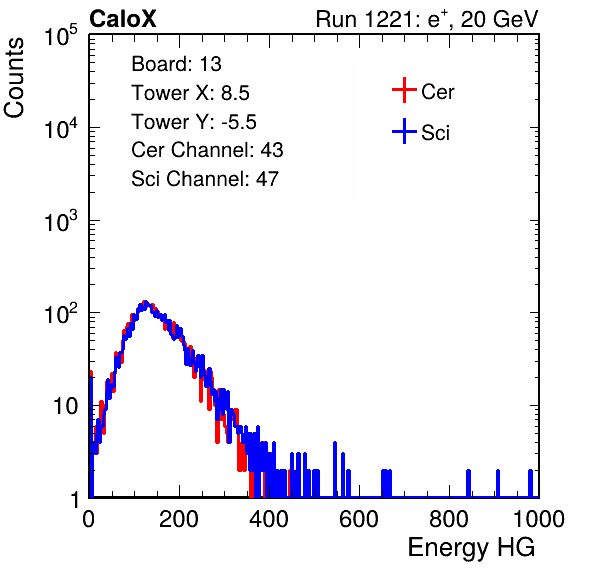 CaloX

Run 1221: $e^{+}$, 20 GeV

Counts

$10^5$
$10^4$
$10^3$
$10^2$
10
1

Board: 13
Tower X: 8.5
Tower Y: -5.5
Cer Channel: 43
Sci Channel: 47

Cer
Sci

0
200
400
600
800
1000

Energy HG